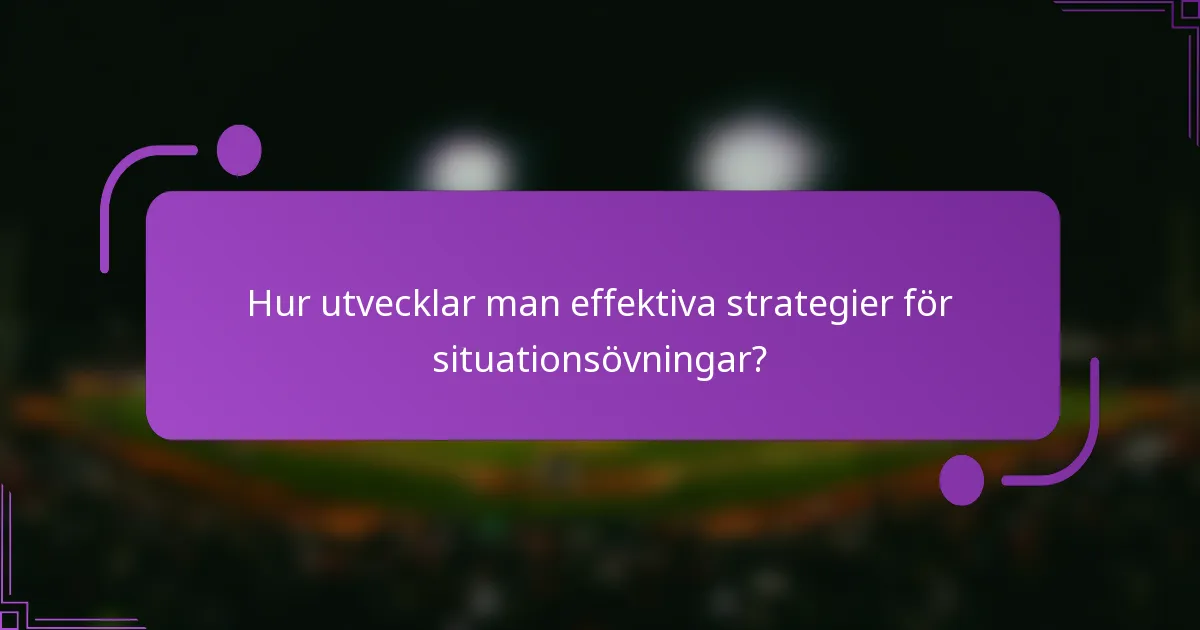 Hur utvecklar man effektiva strategier för situationsövningar?